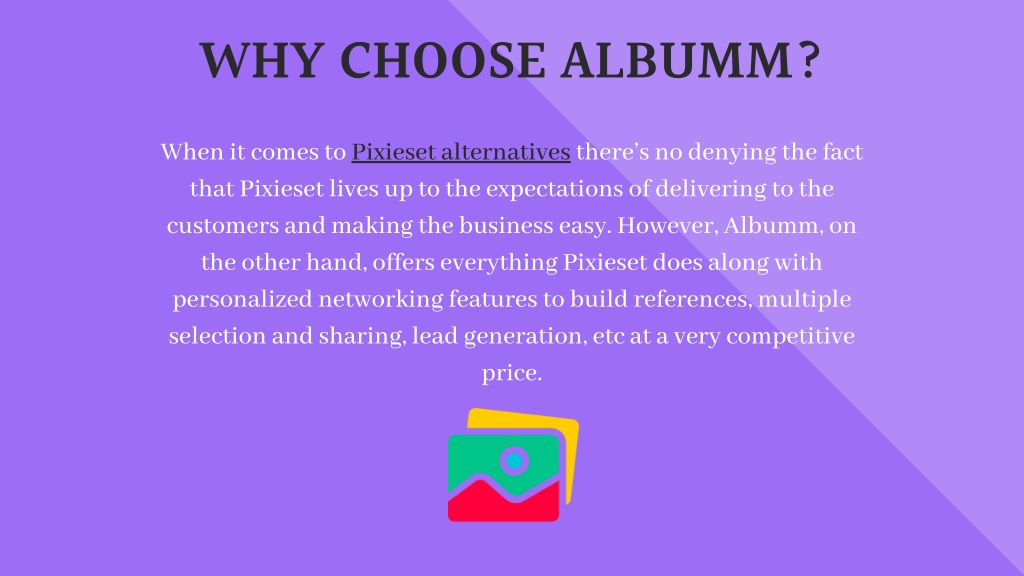 WHY CHOOSE ALBUMM?

When it comes to Pixieset alternatives there’s no denying the fact that Pixieset lives up to the expectations of delivering to the customers and making the business easy. However, Albumm, on the other hand, offers everything Pixieset does along with personalized networking features to build references, multiple selection and sharing, lead generation, etc at a very competitive price.